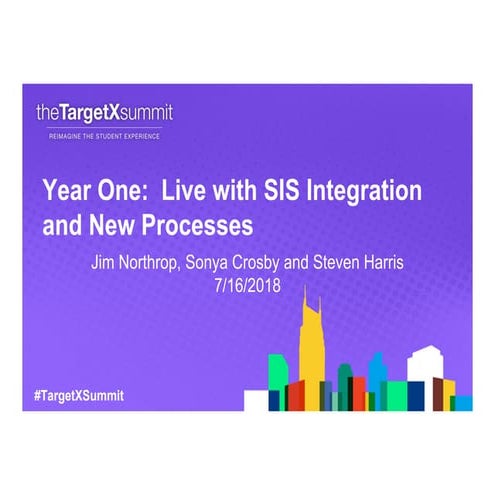 theTargetXsummit
REIMAGINE THE STUDENT EXPERIENCE

Year One: Live with SIS Integration and New Processes

Jim Northrop, Sonya Crosby and Steven Harris
7/16/2018

#TargetXSummit